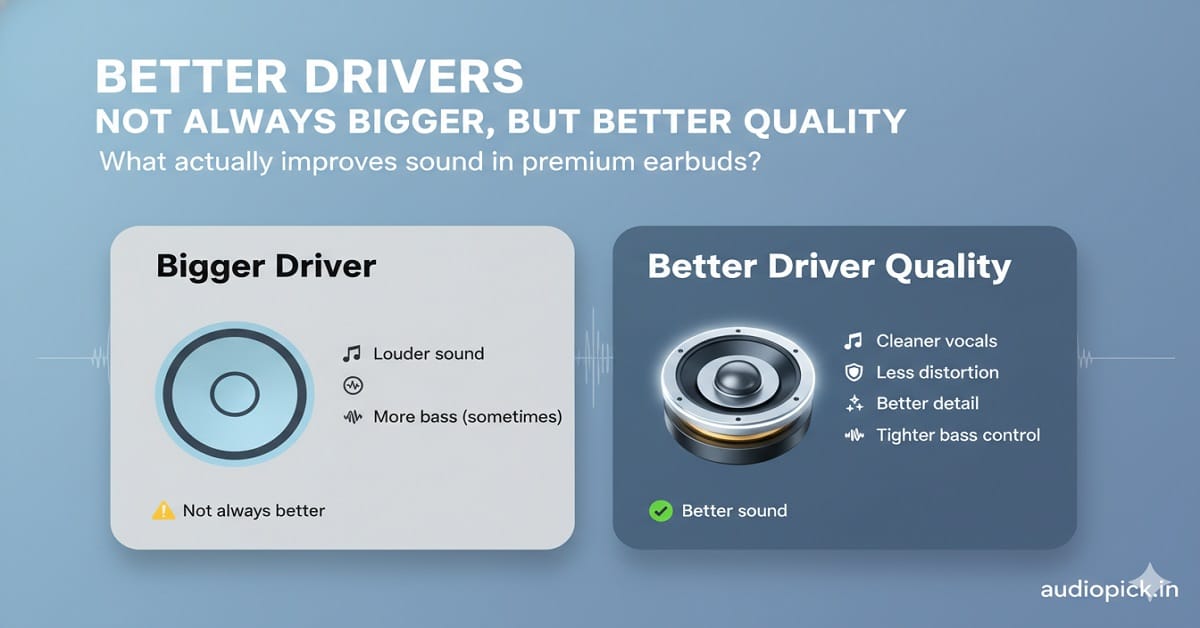 BETTER DRIVERS
NOT ALWAYS BIGGER, BUT BETTER QUALITY
What actually improves sound in premium earbuds?

Bigger Driver

Louder sound

More bass (sometimes)

Not always better

Better Driver Quality

Cleaner vocals
Less distortion
Better detail
Tighter bass control

Better sound

audiopick.in